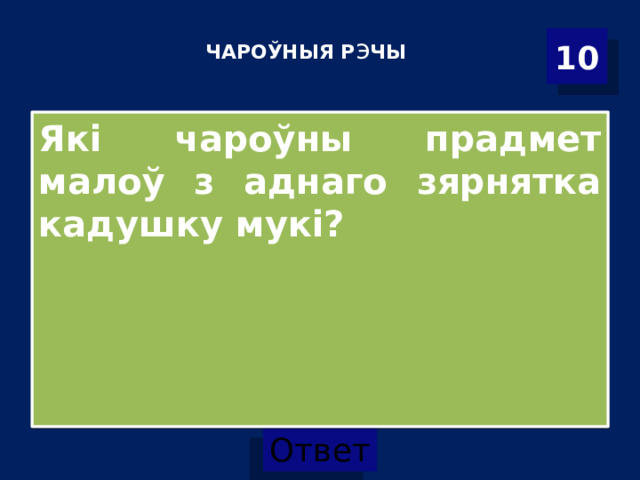 ЧАРОЎНЫЯ РЭЧЫ

10

Які чароўны прадмет малоў з аднаго зярнятка кадушку мукі?

Ответ